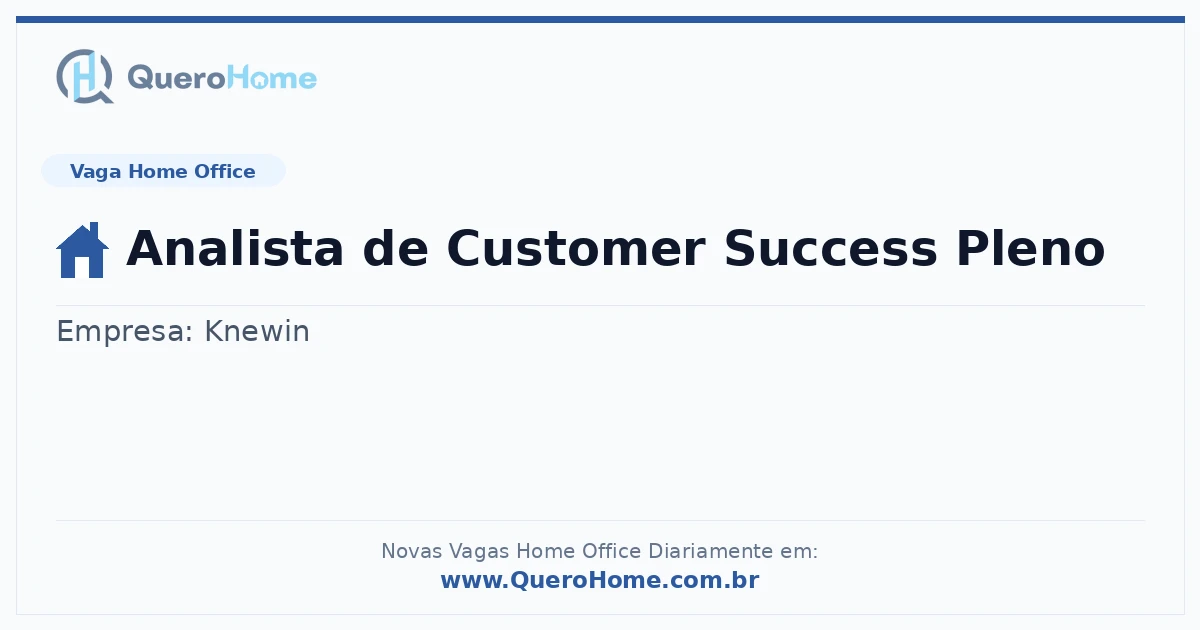 QueroHome

Vaga Home Office

Analista de Customer Success Pleno

Empresa: Knewin

Novas Vagas Home Office Diariamente em:
www.QueroHome.com.br